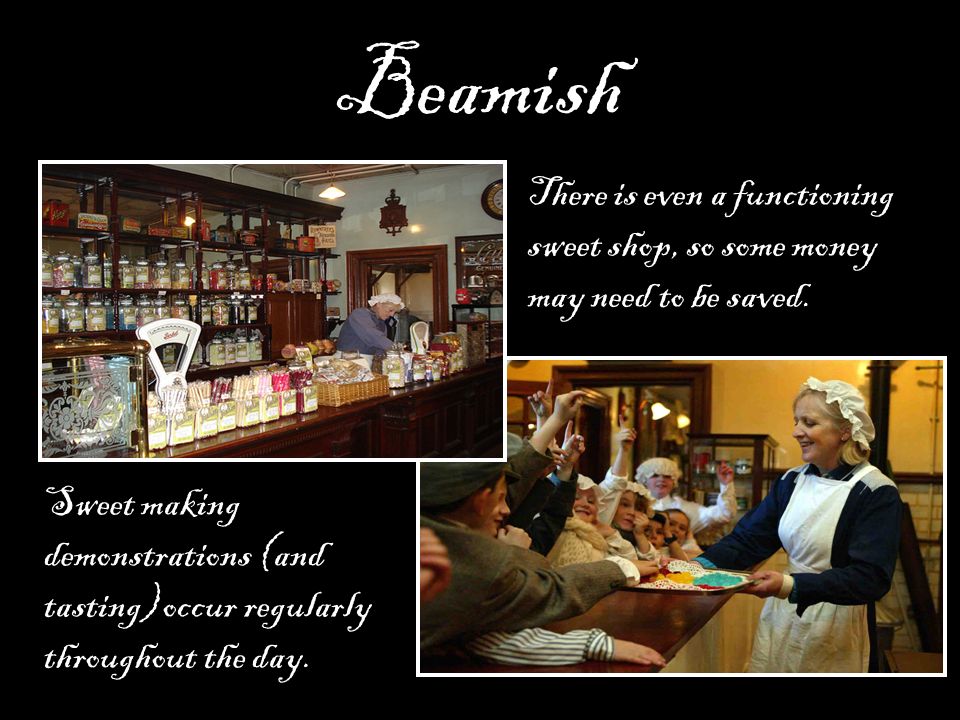 Beamish

There is even a functioning sweet shop, so some money may need to be saved.

Sweet making demonstrations (and tasting) occur regularly throughout the day.